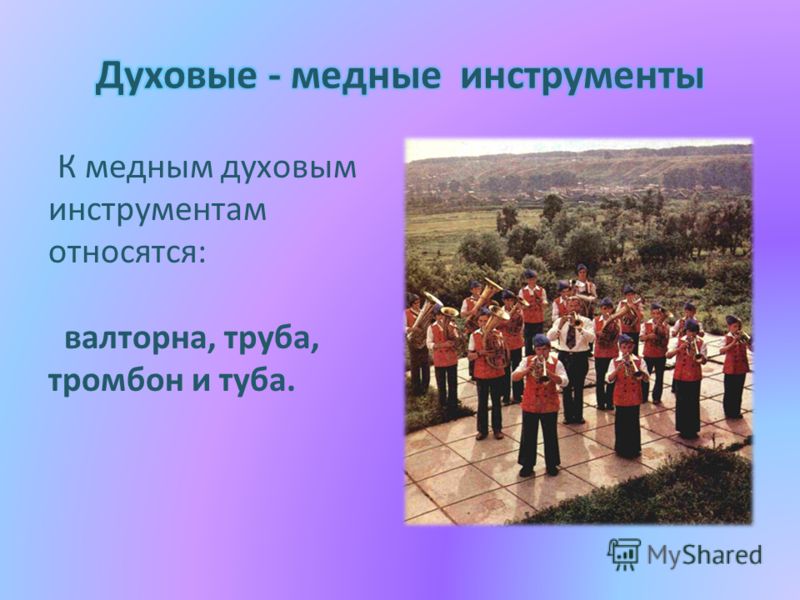 Духовые - медные инструменты

К медным духовым инструментам относятся:

валторна, труба, тромбон и туба.

MyShared